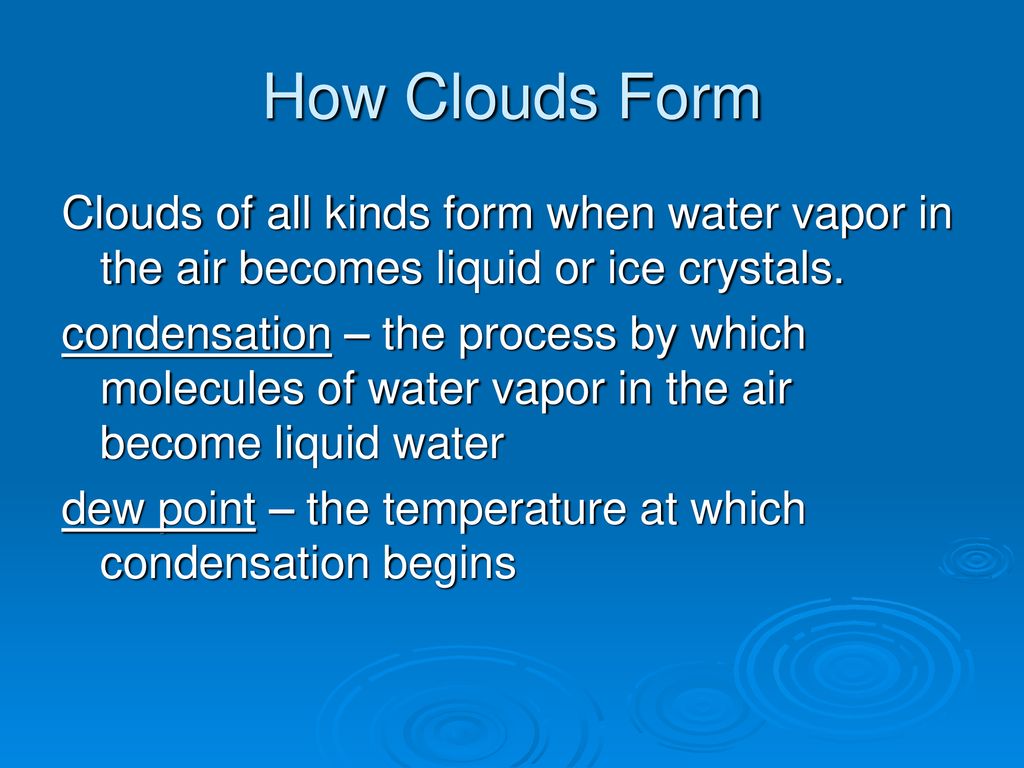 How Clouds Form

Clouds of all kinds form when water vapor in the air becomes liquid or ice crystals.

condensation – the process by which molecules of water vapor in the air become liquid water

dew point – the temperature at which condensation begins